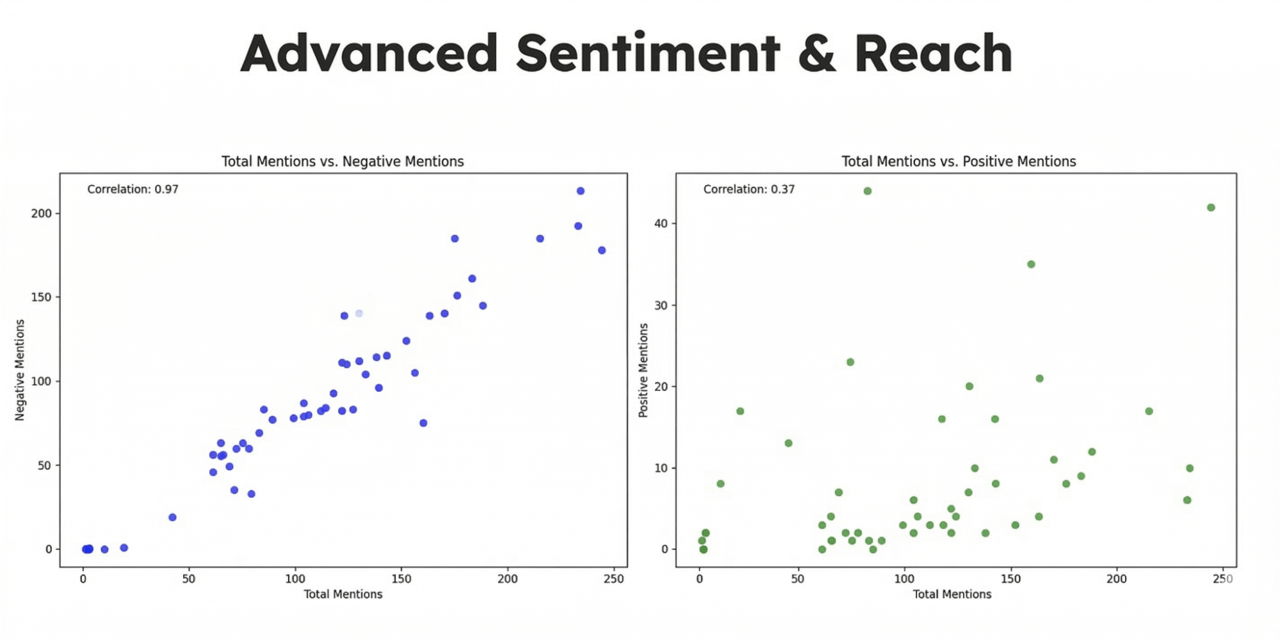 Advanced Sentiment & Reach

Total Mentions vs. Negative Mentions

Correlation: 0.97

Negative Mentions

200
150
100
50
0

0 50 100 150 200 250

Total Mentions

Total Mentions vs. Positive Mentions

Correlation: 0.37

Positive Mentions

40
30
20
10
0

0 50 100 150 200 250

Total Mentions